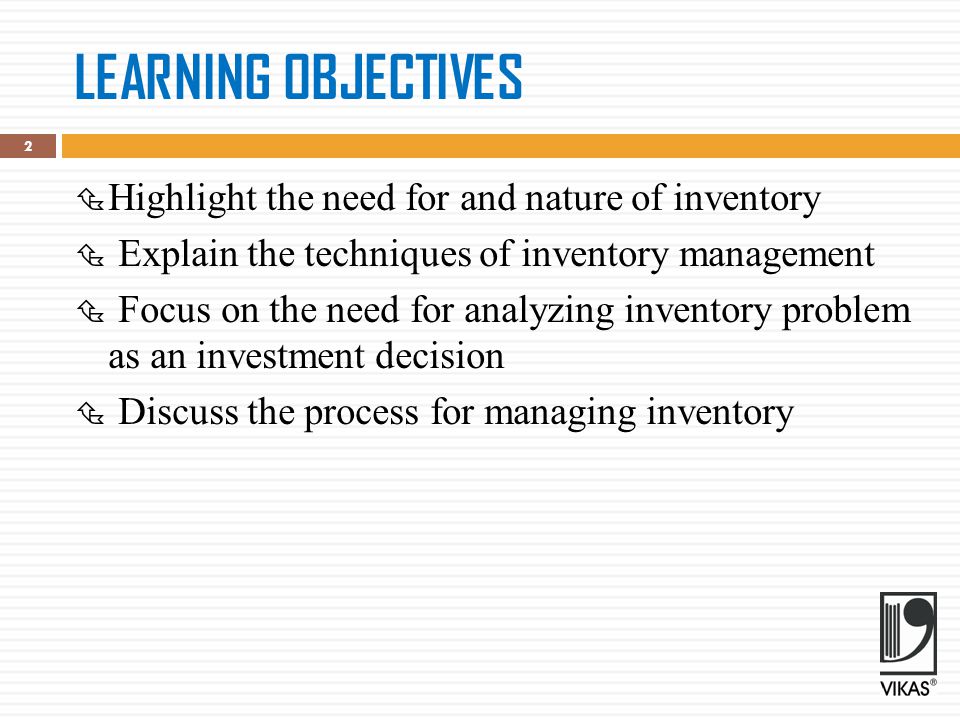 LEARNING OBJECTIVES

2

Highlight the need for and nature of inventory

Explain the techniques of inventory management

Focus on the need for analyzing inventory problem as an investment decision

Discuss the process for managing inventory

VIKAS®